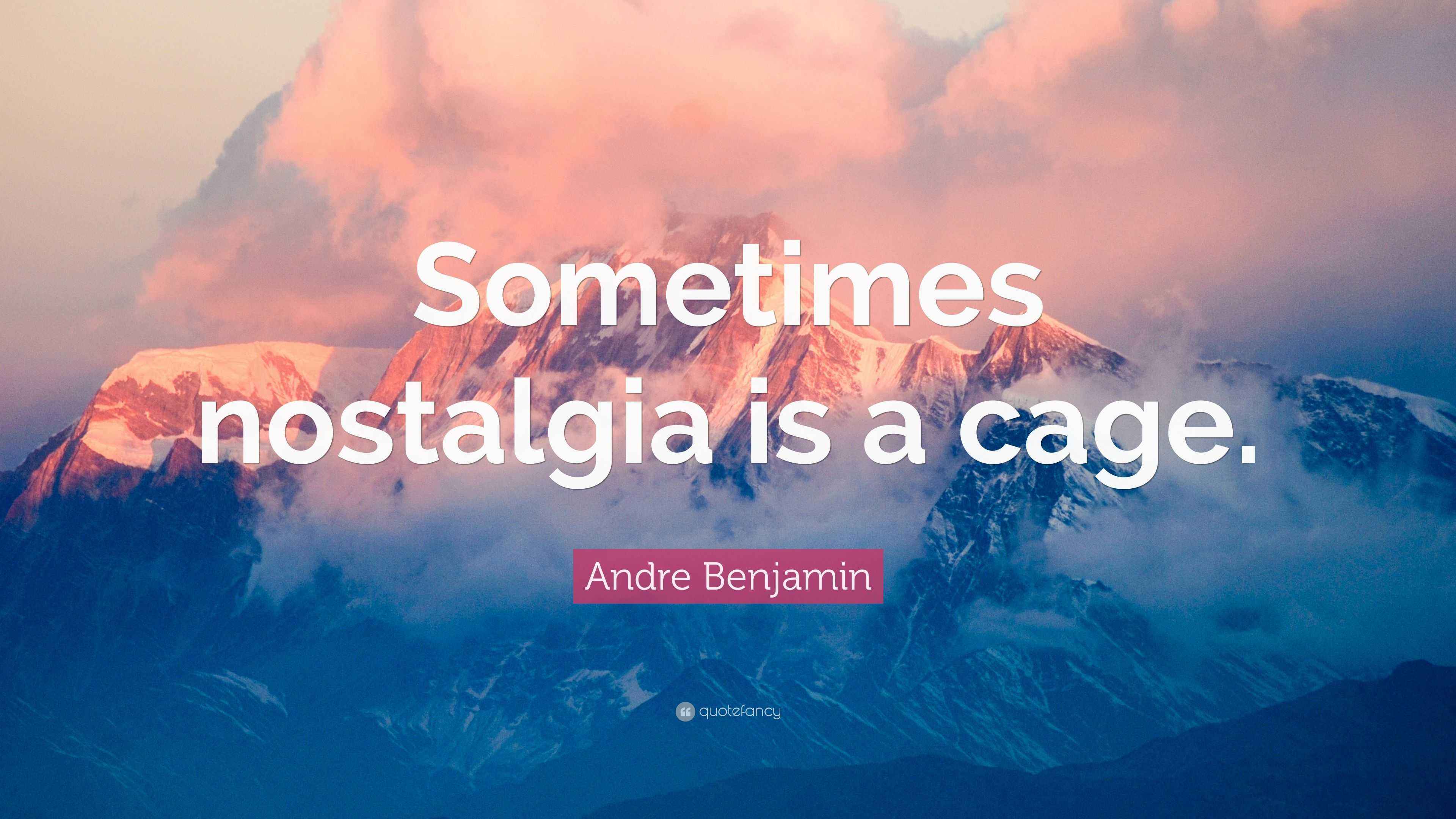 Sometimes nostalgia is a cage.

Andre Benjamin

quotefancy